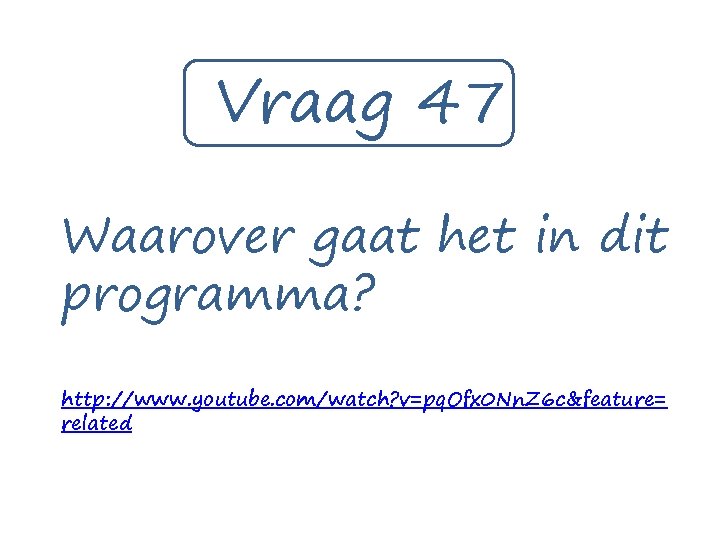 Vraag 47

Waarover gaat het in dit programma?

http://www.youtube.com/watch?v=pqOfxONnZ6c&feature=related